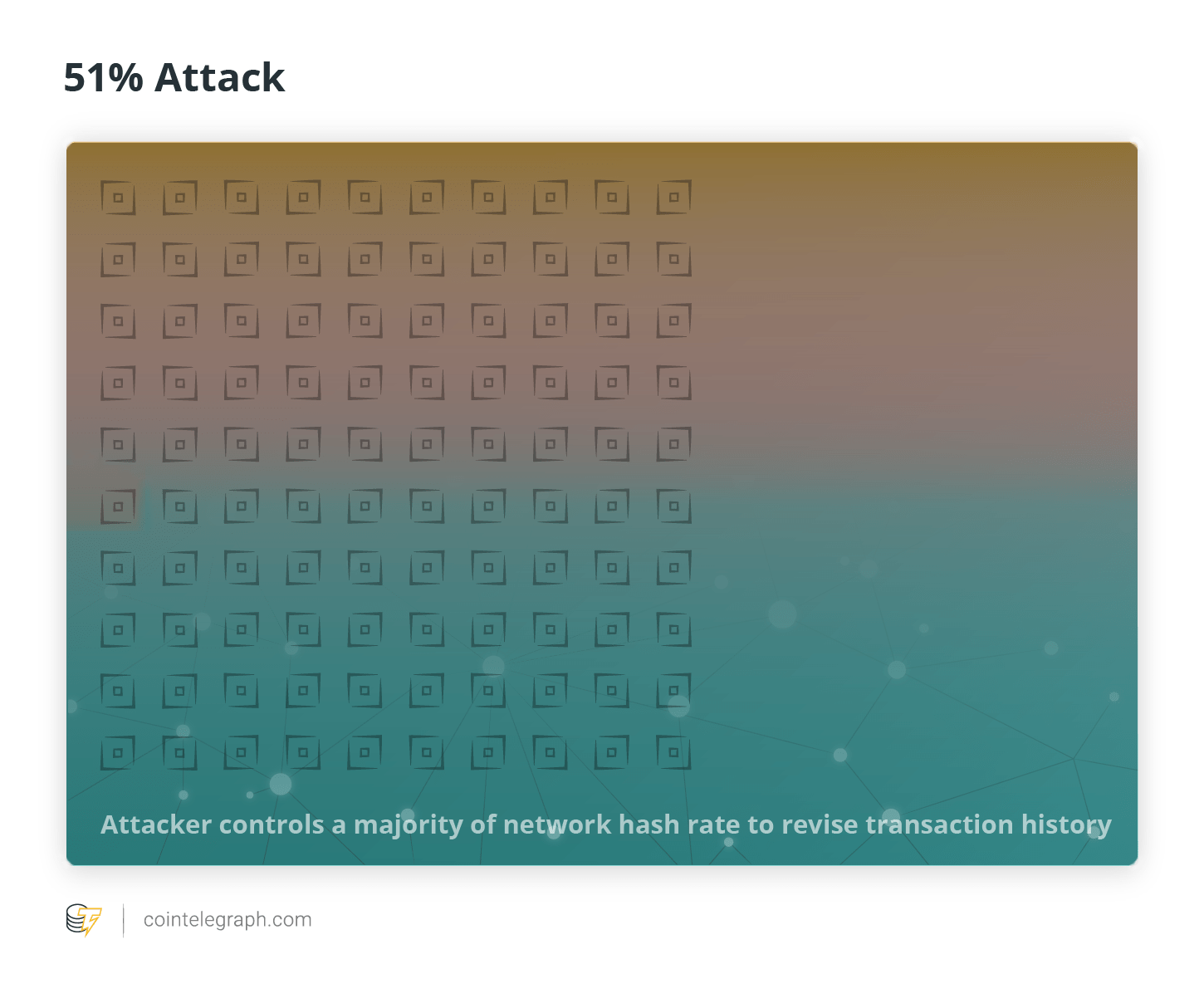 51% Attack

Attacker controls a majority of network hash rate to revise transaction history

cointelegraph.com